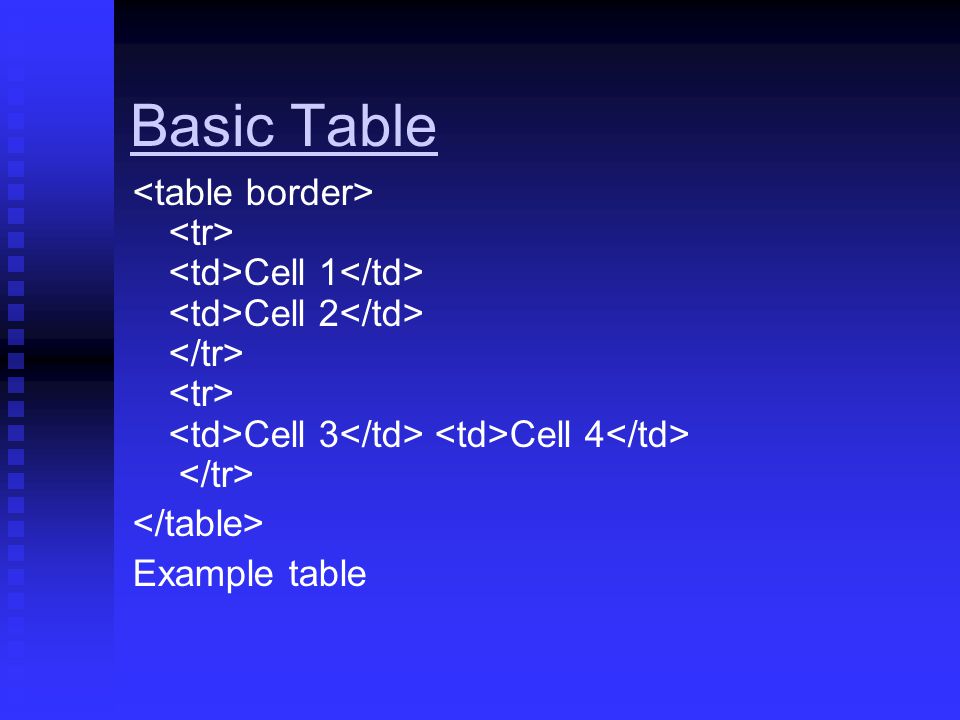 Basic Table

<table border>
<tr>
<td>Cell 1</td>
<td>Cell 2</td>
</tr>
<tr>
<td>Cell 3</td> <td>Cell 4</td>
</tr>
</table>

Example table